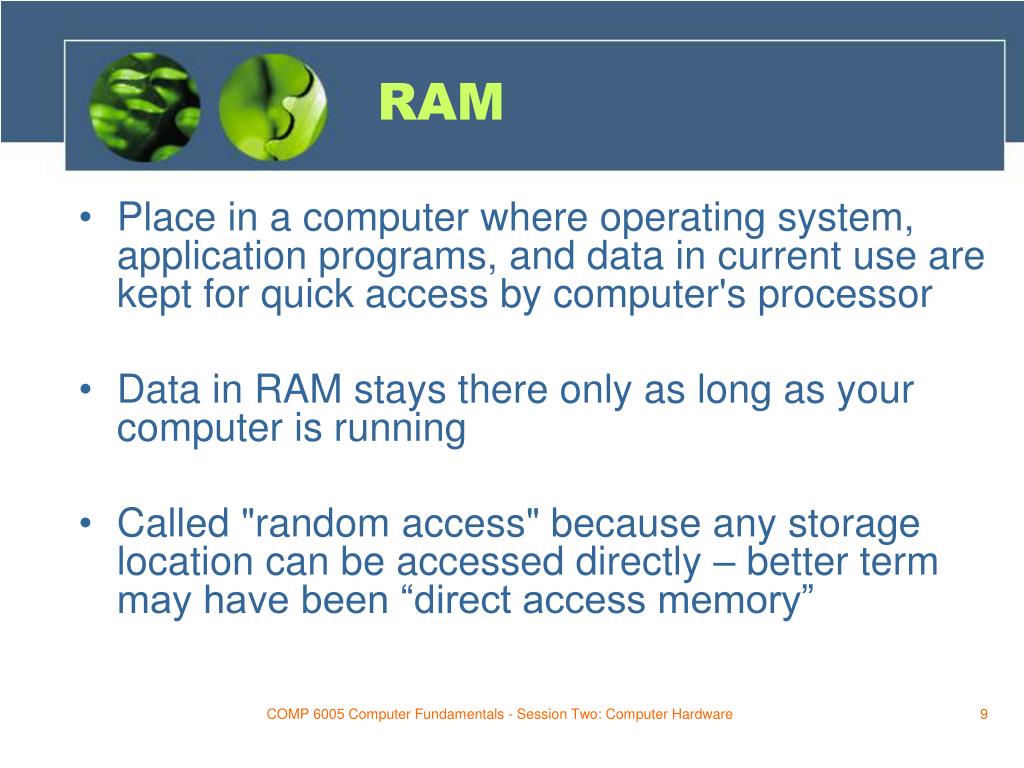 RAM

• Place in a computer where operating system, application programs, and data in current use are kept for quick access by computer's processor

• Data in RAM stays there only as long as your computer is running

• Called "random access" because any storage location can be accessed directly – better term may have been “direct access memory”

COMP 6005 Computer Fundamentals - Session Two: Computer Hardware

9